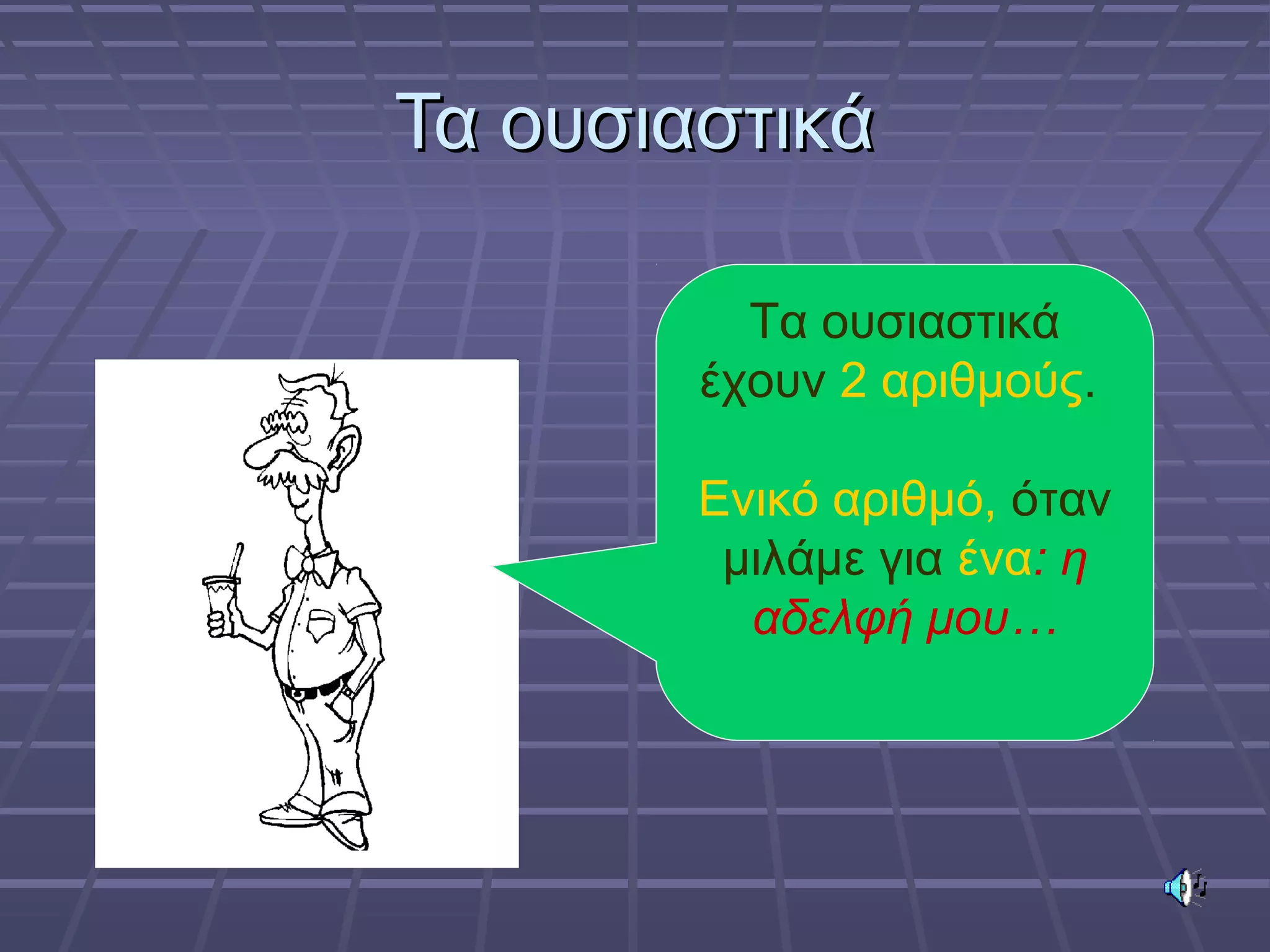 Τα ουσιαστικά

Τα ουσιαστικά έχουν 2 αριθμούς.

Ενικό αριθμό, όταν μιλάμε για ένα: η αδελφή μου…